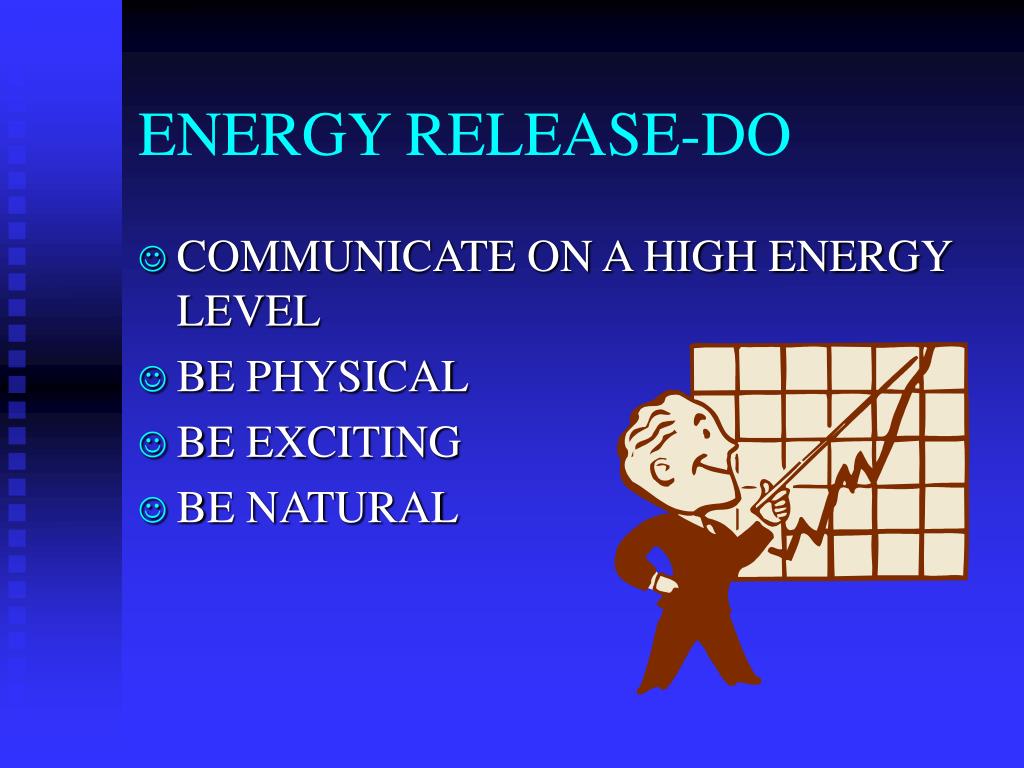 ENERGY RELEASE-DO

☺ COMMUNICATE ON A HIGH ENERGY LEVEL
☺ BE PHYSICAL
☺ BE EXCITING
☺ BE NATURAL